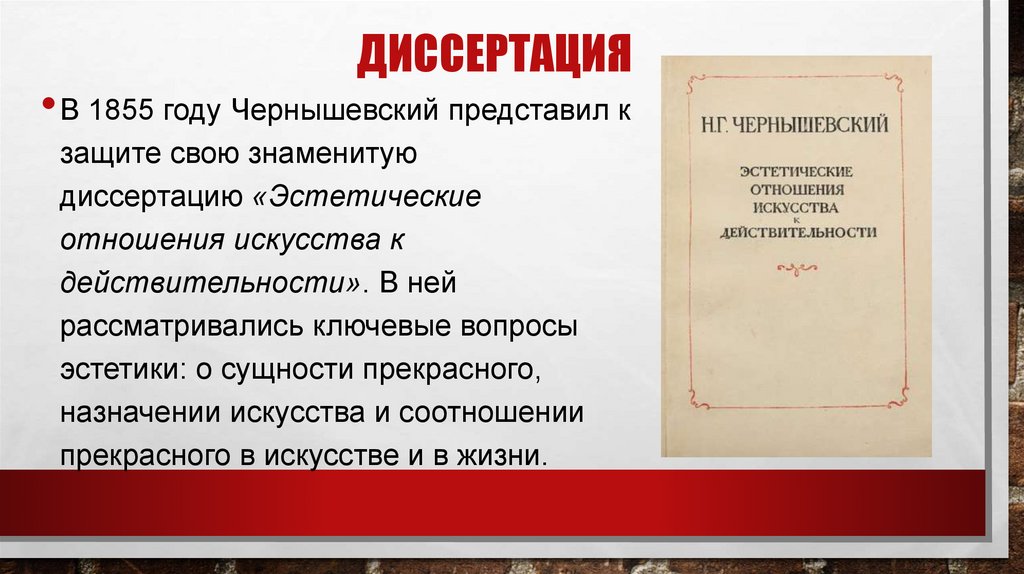 ДИССЕРТАЦИЯ

• В 1855 году Чернышевский представил к защите свою знаменитую диссертацию «Эстетические отношения искусства к действительности». В ней рассматривались ключевые вопросы эстетики: о сущности прекрасного, назначении искусства и соотношении прекрасного в искусстве и в жизни.

Н.Г. ЧЕРНЫШЕВСКИЙ

ЭСТЕТИЧЕСКИЕ ОТНОШЕНИЯ ИСКУССТВА К ДЕЙСТВИТЕЛЬНОСТИ